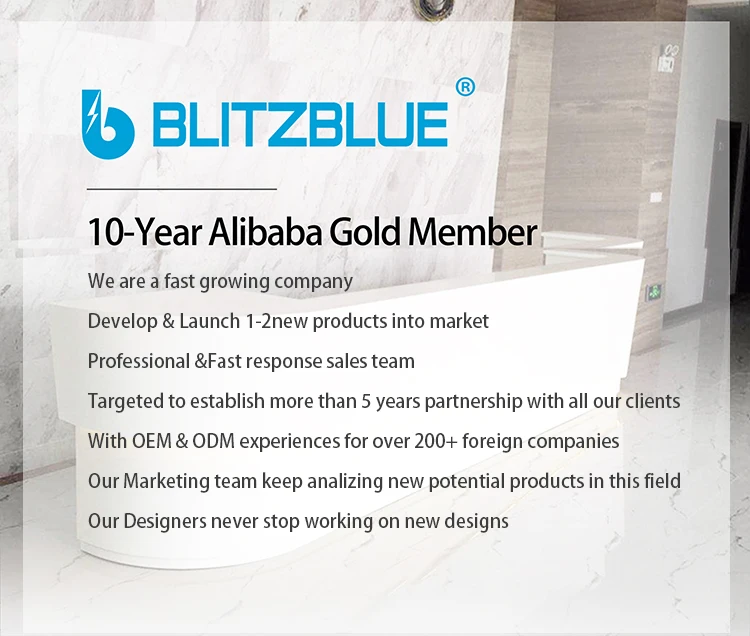 BLITZBLUE®

10-Year Alibaba Gold Member

We are a fast growing company

Develop & Launch 1-2new products into market

Professional &Fast response sales team

Targeted to establish more than 5 years partnership with all our clients

With OEM & ODM experiences for over 200+ foreign companies

Our Marketing team keep analizing new potential products in this field

Our Designers never stop working on new designs